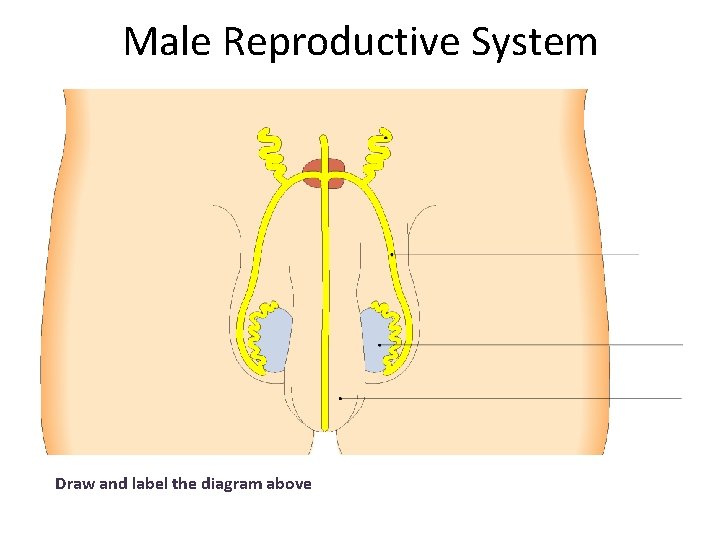 Male Reproductive System

Draw and label the diagram above